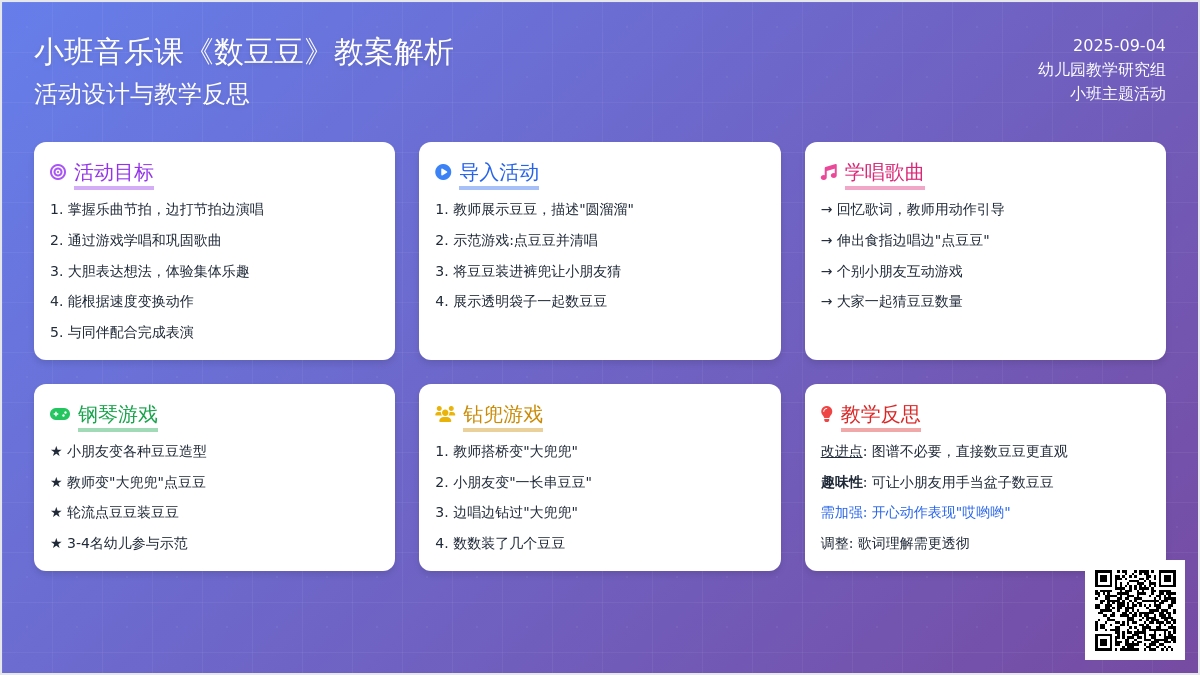 小班音乐课《数豆豆》教案解析
活动设计与教学反思

2025-09-04
幼儿园教学研究组
小班主题活动

活动目标
1. 掌握乐曲节拍，边打节拍边演唱
2. 通过游戏学唱和巩固歌曲
3. 大胆表达想法，体验集体乐趣
4. 能根据速度变换动作
5. 与同伴配合完成表演

导入活动
1. 教师展示豆豆，描述"圆溜溜"
2. 示范游戏:点豆豆并清唱
3. 将豆豆装进裤兜让小朋友猜
4. 展示透明袋子一起数豆豆

学唱歌曲
→ 回忆歌词，教师用动作引导
→ 伸出食指边唱边"点豆豆"
→ 个别小朋友互动游戏
→ 大家一起猜豆豆数量

钢琴游戏
★ 小朋友变各种豆豆造型
★ 教师变"大兜兜"点豆豆
★ 轮流点豆豆装豆豆
★ 3-4名幼儿参与示范

钻兜游戏
1. 教师搭桥变"大兜兜"
2. 小朋友变"一长串豆豆"
3. 边唱边钻过"大兜兜"
4. 数数装了几个豆豆

教学反思
改进点: 图谱不必要，直接数豆豆更直观
趣味性: 可让小朋友用手当盆子数豆豆
需加强: 开心动作表现"哎哟哟"
调整: 歌词理解需更透彻